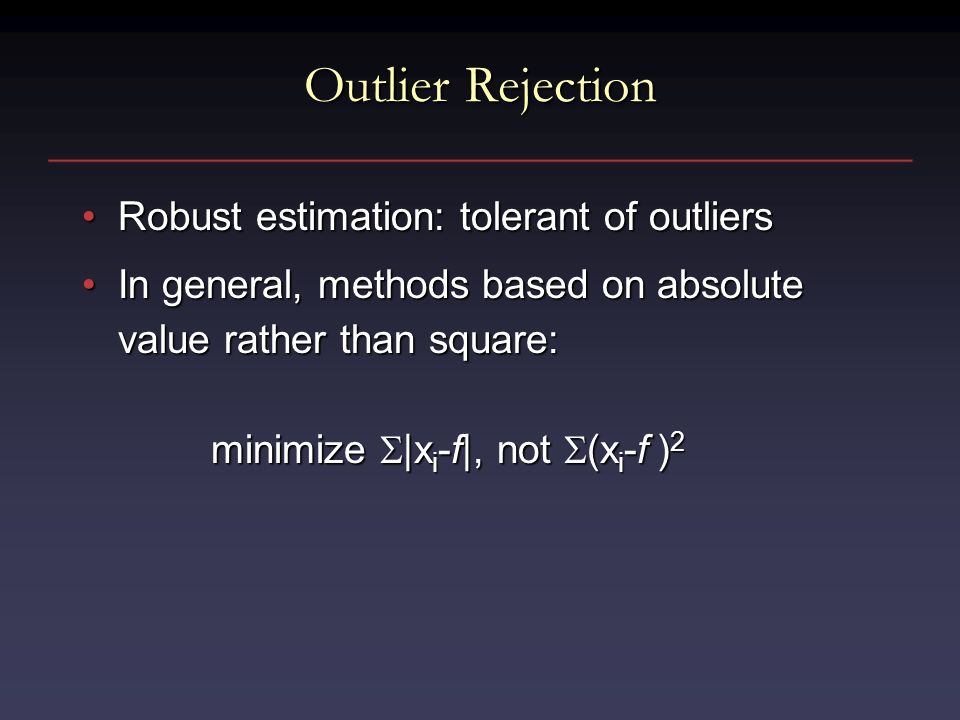 Outlier Rejection

• Robust estimation: tolerant of outliers

• In general, methods based on absolute value rather than square:

minimize $\Sigma|x_i-f|$, not $\Sigma(x_i-f)^2$